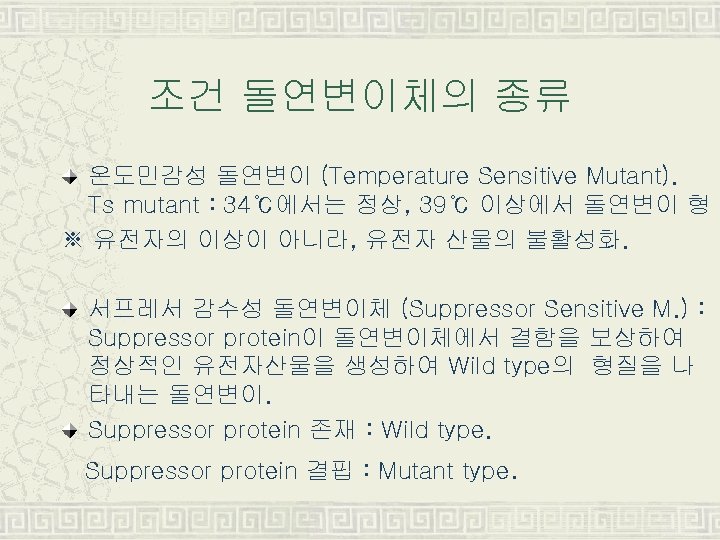 조건 돌연변이체의 종류

온도민감성 돌연변이 (Temperature Sensitive Mutant). Ts mutant : 34℃에서는 정상, 39℃ 이상에서 돌연변이 형

※ 유전자의 이상이 아니라, 유전자 산물의 불활성화.

서프레서 감수성 돌연변이체 (Suppressor Sensitive M.) : Suppressor protein이 돌연변이체에서 결함을 보상하여 정상적인 유전자산물을 생성하여 Wild type의 형질을 나타내는 돌연변이.

Suppressor protein 존재 : Wild type.

Suppressor protein 결핍 : Mutant type.